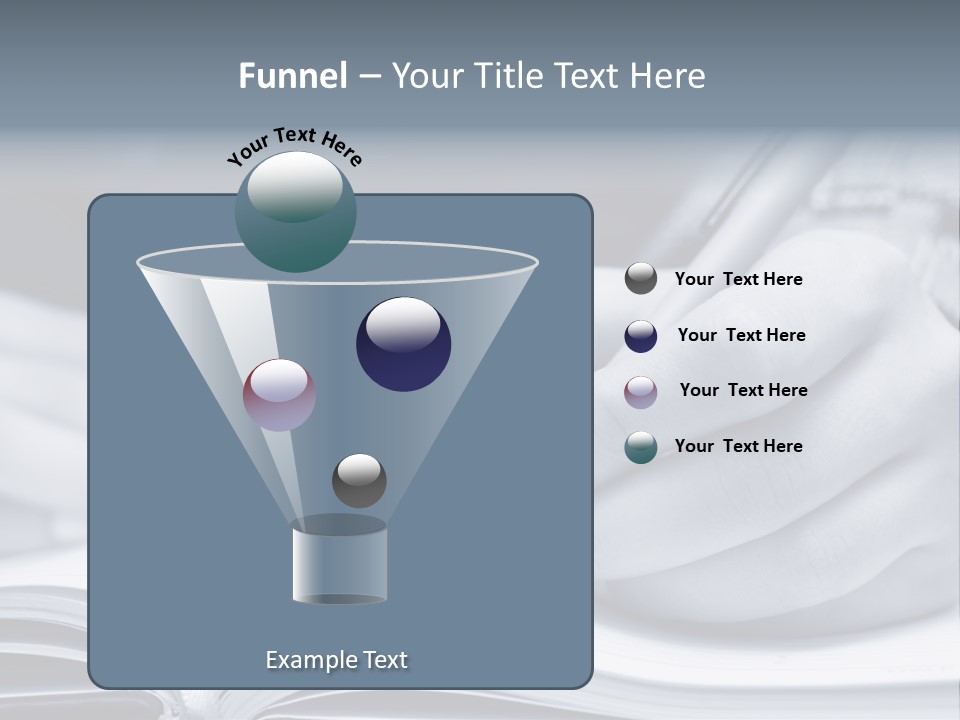 Funnel – Your Title Text Here

Your Text Here

Your Text Here

Your Text Here

Your Text Here

Your Text Here

Example Text